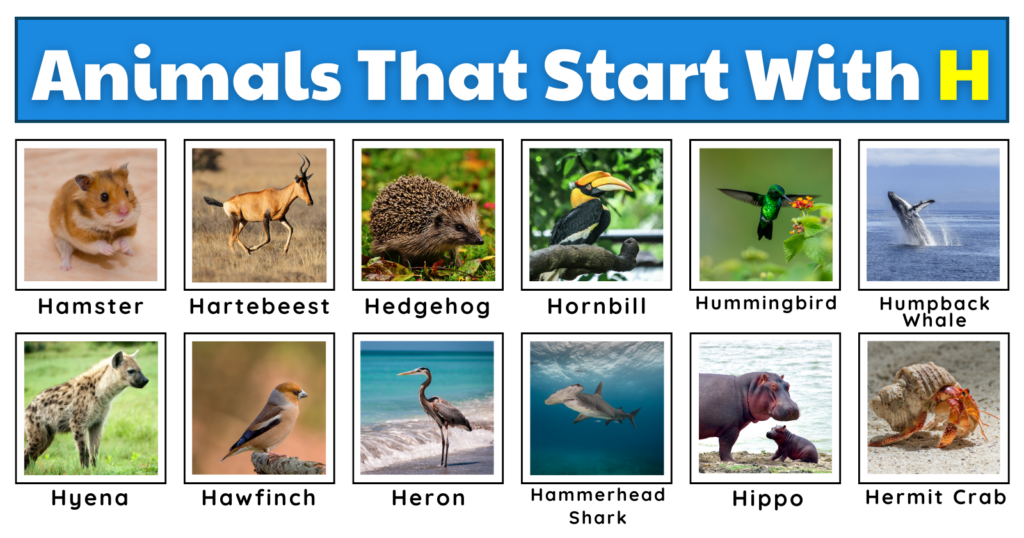 Animals That Start With H

Hamster
Hartebeest
Hedgehog
Hornbill
Hummingbird
Humpback Whale

Hyena
Hawfinch
Heron
Hammerhead Shark
Hippo
Hermit Crab